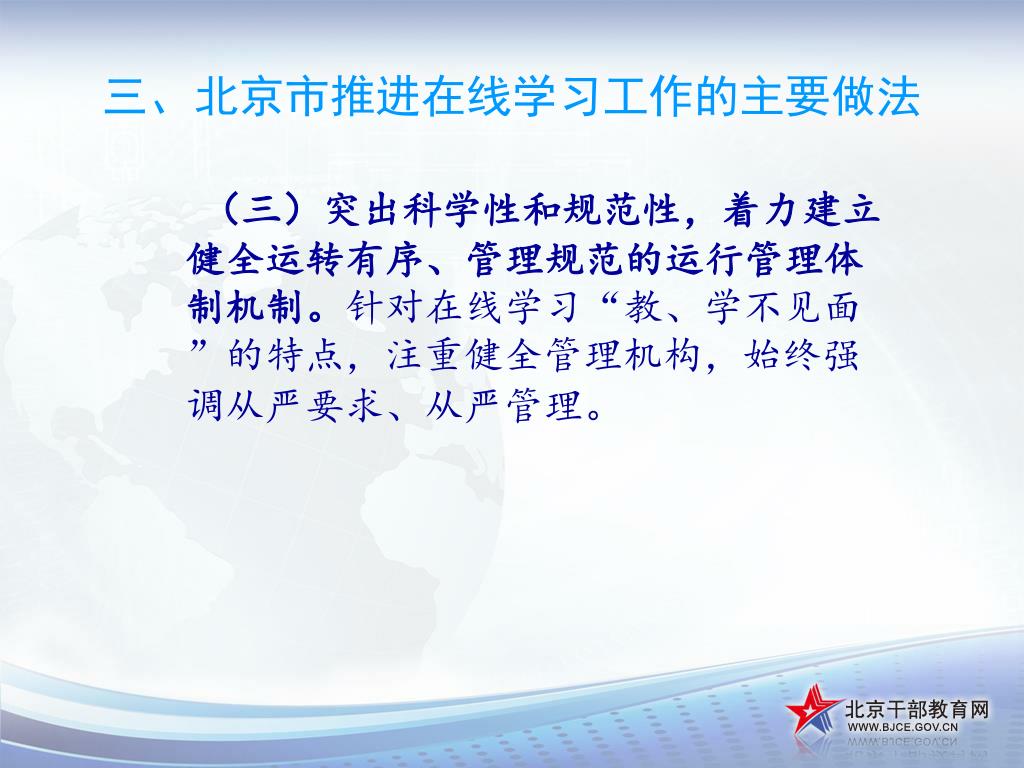 三、北京市推进在线学习工作的主要做法

（三）突出科学性和规范性，着力建立健全运转有序、管理规范的运行管理体制机制。针对在线学习“教、学不见面”的特点，注重健全管理机构，始终强调从严要求、从严管理。

北京干部教育网
WWW.BJCE.GOV.CN